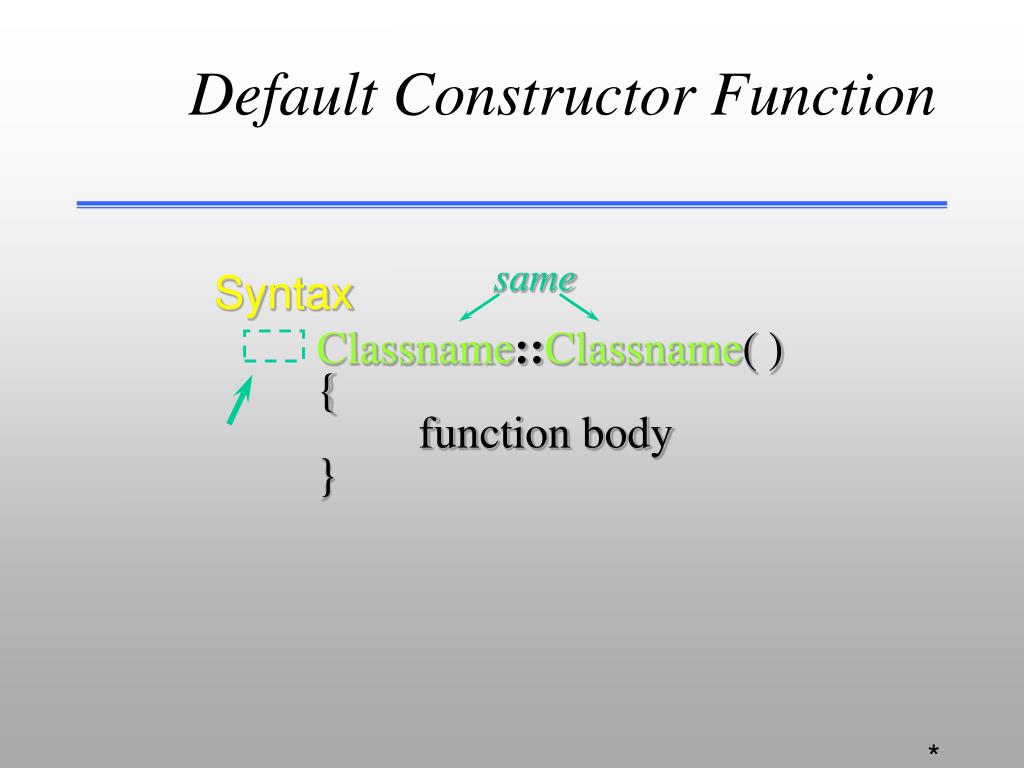 Default Constructor Function

Syntax

same

Classname::Classname( )
{
function body
}

*